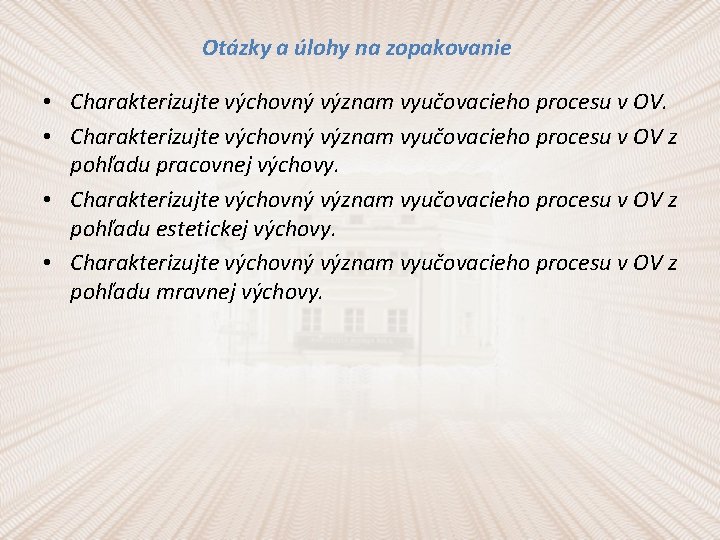 Otázky a úlohy na zopakovanie

• Charakterizujte výchovný význam vyučovacieho procesu v OV.
• Charakterizujte výchovný význam vyučovacieho procesu v OV z pohľadu pracovnej výchovy.
• Charakterizujte výchovný význam vyučovacieho procesu v OV z pohľadu estetickej výchovy.
• Charakterizujte výchovný význam vyučovacieho procesu v OV z pohľadu mravnej výchovy.